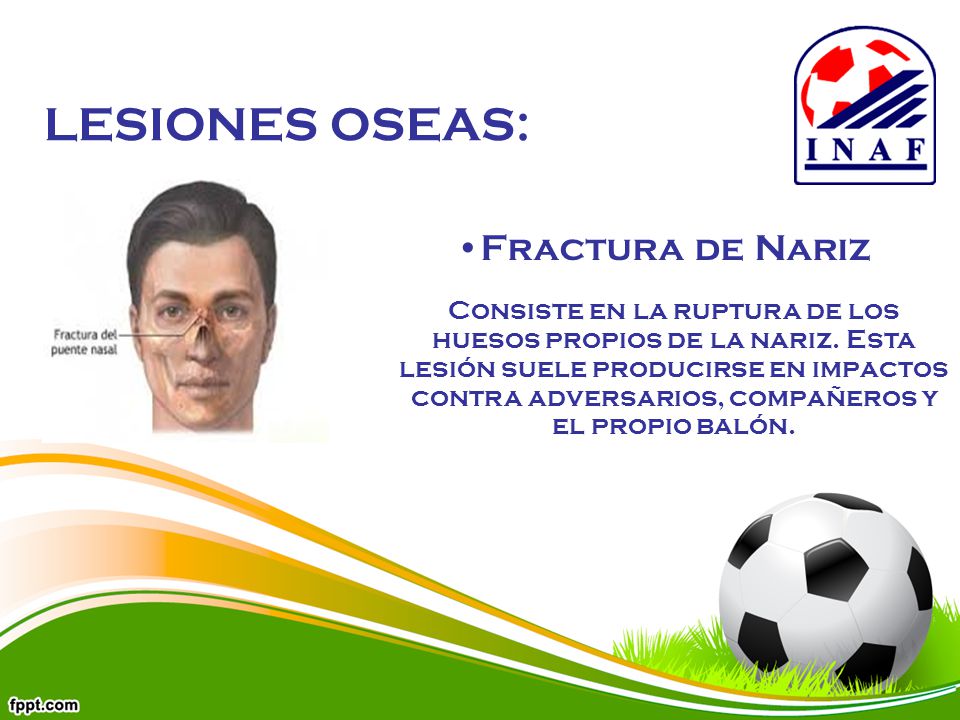 LESIONES OSEAS:

INAF

Fractura del puente nasal

• Fractura de Nariz

Consiste en la ruptura de los huesos propios de la nariz. Esta lesión suele producirse en impactos contra adversarios, compañeros y el propio balón.

fppt.com